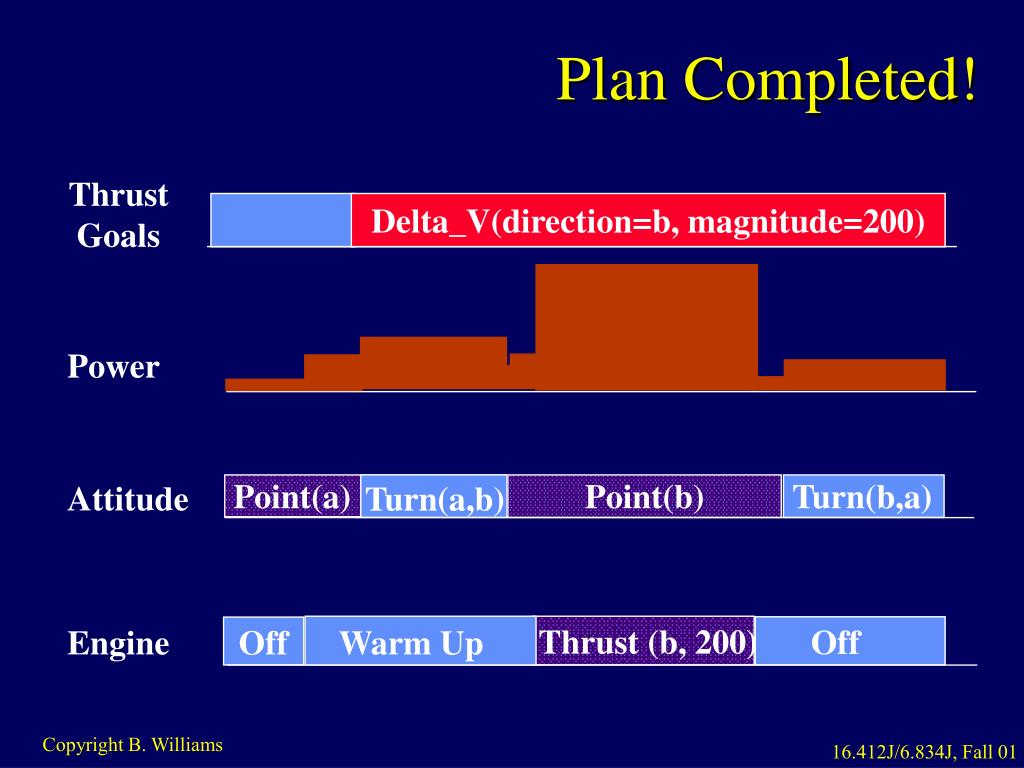 Plan Completed!

Thrust Goals

Delta_V(direction=b, magnitude=200)

Power

Attitude

Point(a)

Turn(a,b)

Point(b)

Turn(b,a)

Engine

Off

Warm Up

Thrust (b, 200)

Off

Copyright B. Williams

16.412J/6.834J, Fall 01